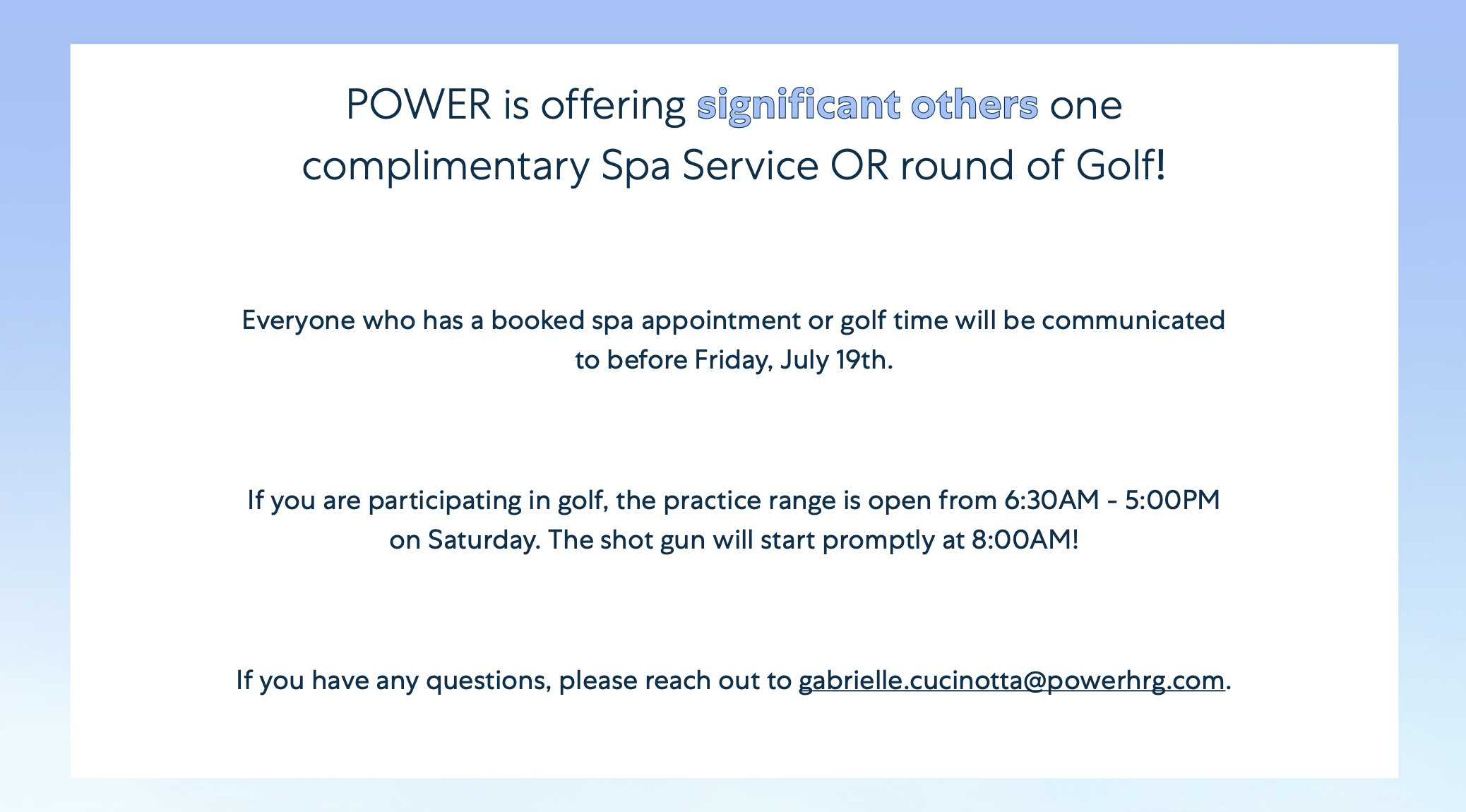 POWER is offering significant others one complimentary Spa Service OR round of Golf!

Everyone who has a booked spa appointment or golf time will be communicated to before Friday, July 19th.

If you are participating in golf, the practice range is open from 6:30AM - 5:00PM on Saturday. The shot gun will start promptly at 8:00AM!

If you have any questions, please reach out to gabrielle.cucinotta@powerhrg.com.